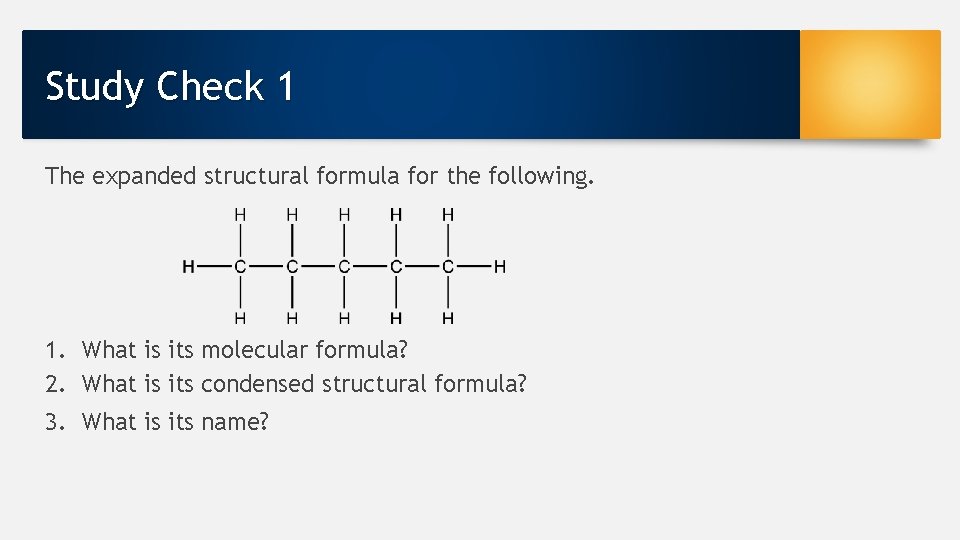 Study Check 1

The expanded structural formula for the following.

H H H H H
H—C—C—C—C—C—H
H H H H H

1. What is its molecular formula?
2. What is its condensed structural formula?
3. What is its name?